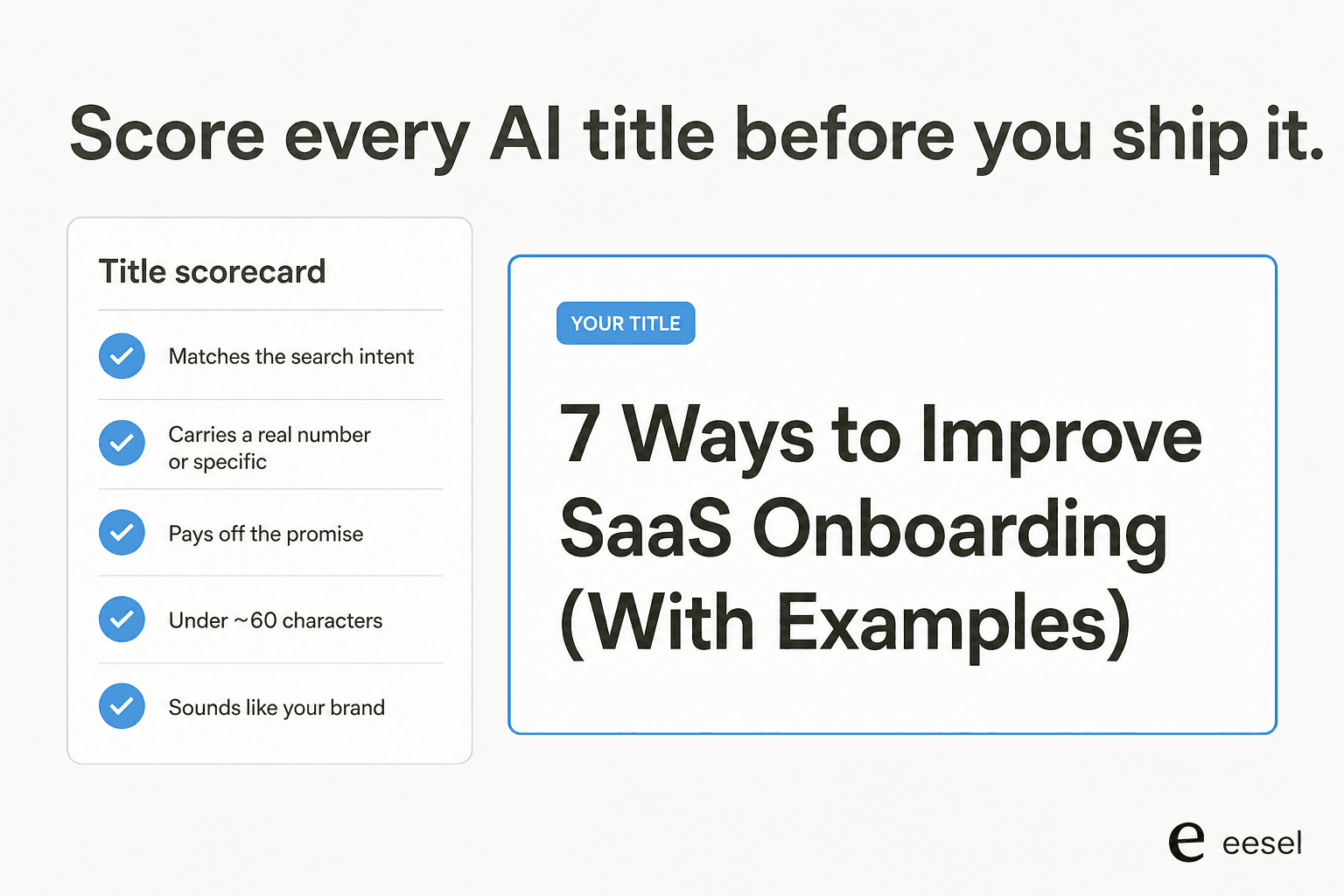 Score every AI title before you ship it.

Title scorecard

Matches the search intent

Carries a real number or specific

Pays off the promise

Under ~60 characters

Sounds like your brand

YOUR TITLE

7 Ways to Improve SaaS Onboarding (With Examples)

e eesel